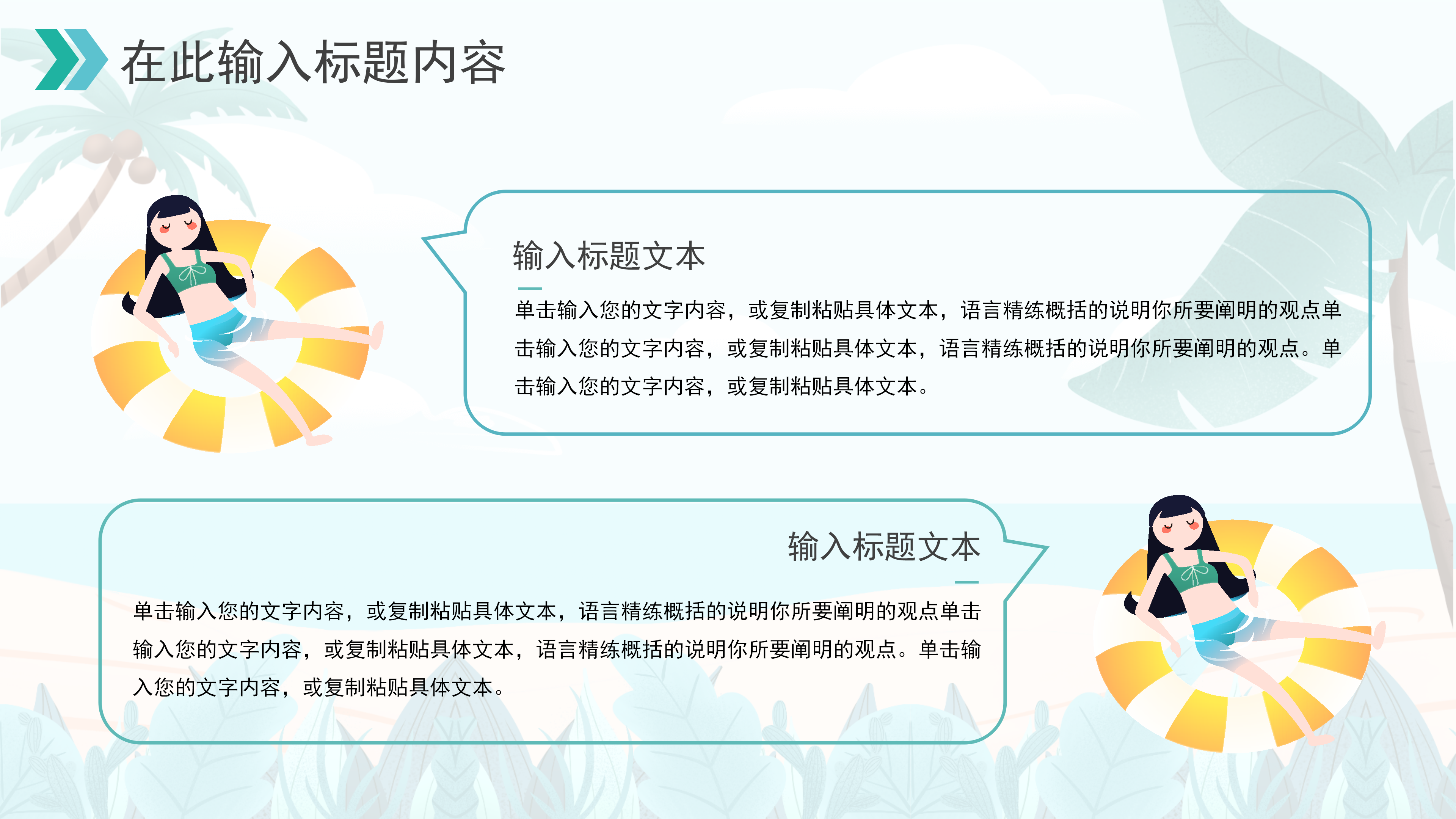 在此输入标题内容

输入标题文本

单击输入您的文字内容，或复制粘贴具体文本，语言精练概括的说明你所要阐明的观点单击输入您的文字内容，或复制粘贴具体文本，语言精练概括的说明你所要阐明的观点。单击输入您的文字内容，或复制粘贴具体文本。

输入标题文本

单击输入您的文字内容，或复制粘贴具体文本，语言精练概括的说明你所要阐明的观点单击输入您的文字内容，或复制粘贴具体文本，语言精练概括的说明你所要阐明的观点。单击输入您的文字内容，或复制粘贴具体文本。